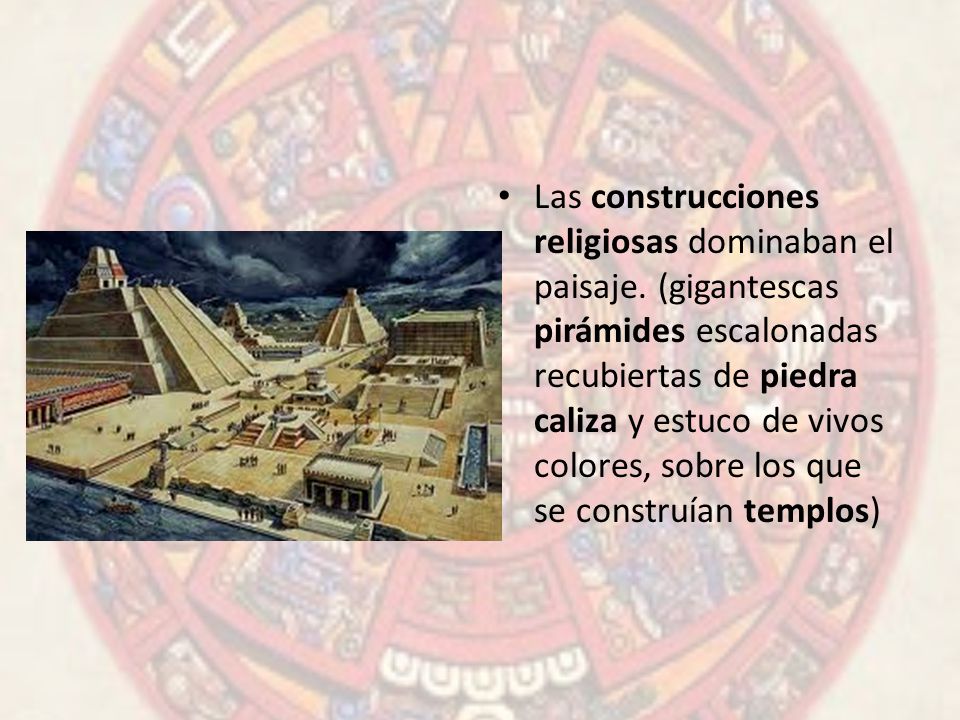 • Las construcciones religiosas dominaban el paisaje. (gigantescas pirámides escalonadas recubiertas de piedra caliza y estuco de vivos colores, sobre los que se construían templos)